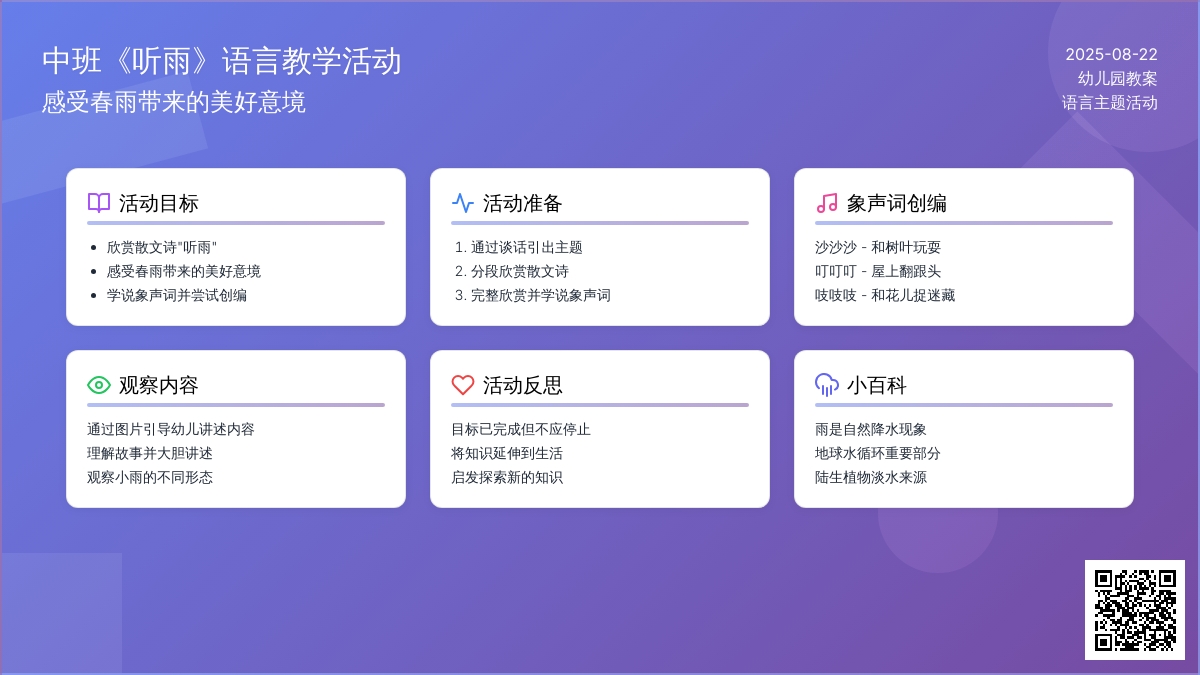 中班《听雨》语言教学活动
感受春雨带来的美好意境

2025-08-22
幼儿园教案
语言主题活动

活动目标
- 欣赏散文诗"听雨"
- 感受春雨带来的美好意境
- 学说象声词并尝试创编

活动准备
1. 通过谈话引出主题
2. 分段欣赏散文诗
3. 完整欣赏并学说象声词

象声词创编
沙沙沙 - 和树叶玩耍
叮叮叮 - 屋上翻跟头
吱吱吱 - 和花儿捉迷藏

观察内容
通过图片引导幼儿讲述内容
理解故事并大胆讲述
观察小雨的不同形态

活动反思
目标已完成但不应停止
将知识延伸到生活
启发探索新的知识

小百科
雨是自然降水现象
地球水循环重要部分
陆生植物淡水来源